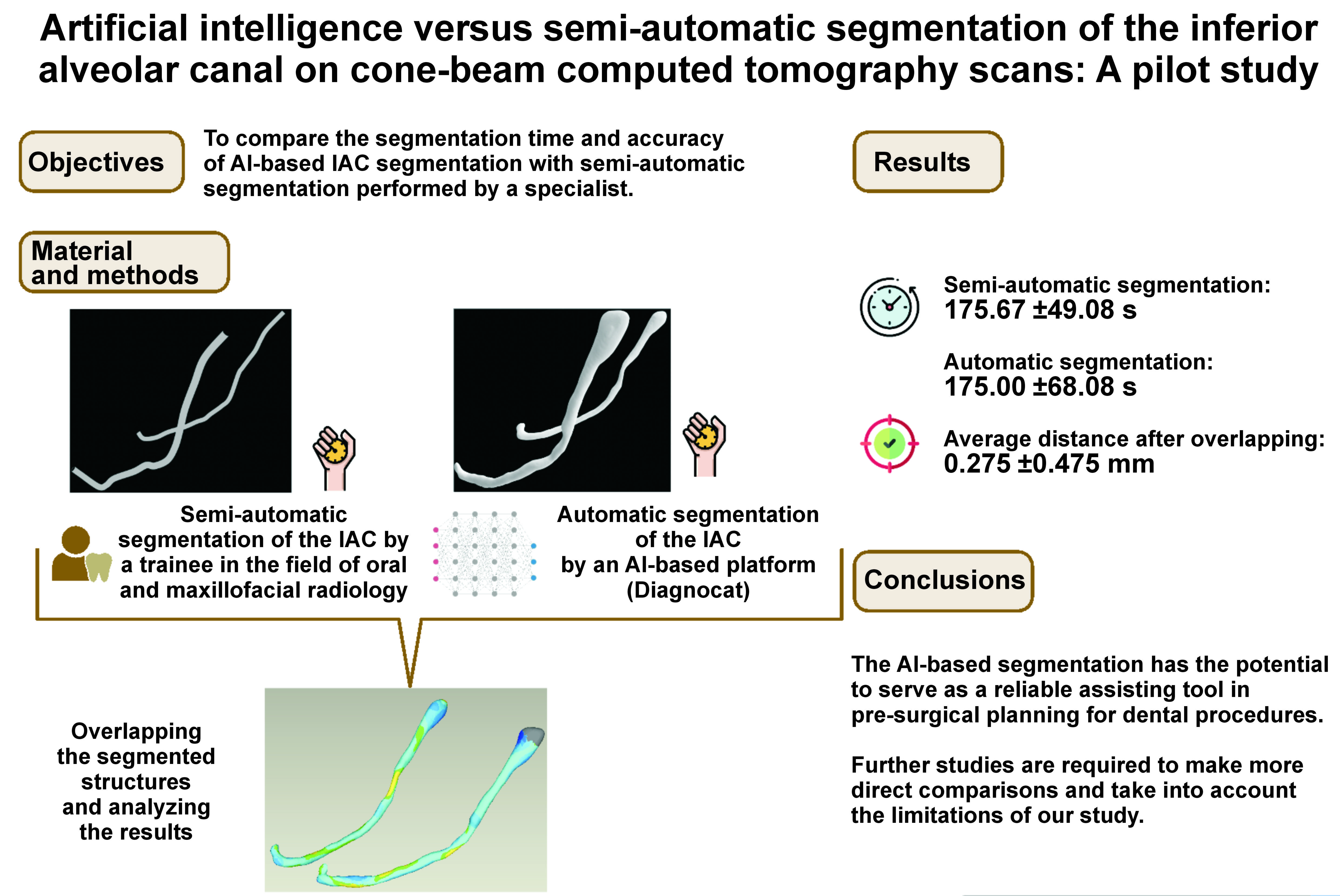 Artificial intelligence versus semi-automatic segmentation of the inferior alveolar canal on cone-beam computed tomography scans: A pilot study

Objectives

To compare the segmentation time and accuracy of AI-based IAC segmentation with semi-automatic segmentation performed by a specialist.

Material and methods

Semi-automatic segmentation of the IAC by a trainee in the field of oral and maxillofacial radiology

Automatic segmentation of the IAC by an AI-based platform (Diagnocat)

Overlapping the segmented structures and analyzing the results

Results

Semi-automatic segmentation: 175.67 ±49.08 s

Automatic segmentation: 175.00 ±68.08 s

Average distance after overlapping: 0.275 ±0.475 mm

Conclusions

The AI-based segmentation has the potential to serve as a reliable assisting tool in pre-surgical planning for dental procedures.

Further studies are required to make more direct comparisons and take into account the limitations of our study.